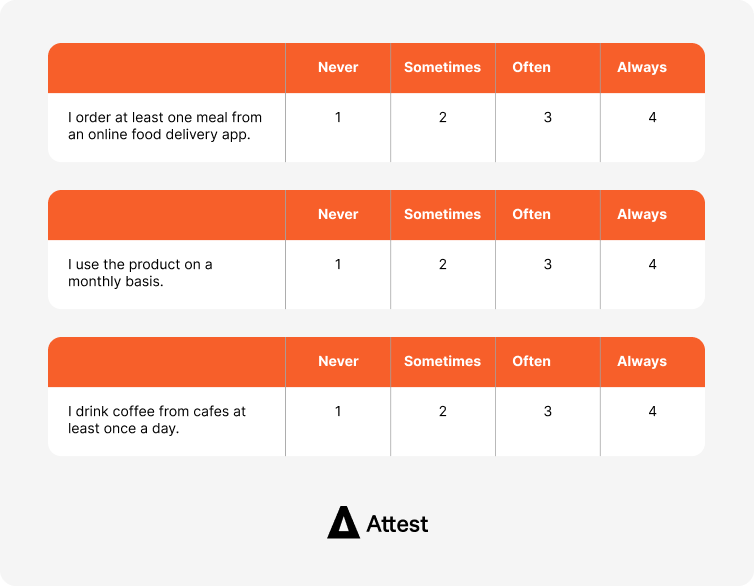 | | Never | Sometimes | Often | Always |
|---|---|---|---|---|
| I order at least one meal from an online food delivery app. | 1 | 2 | 3 | 4 |

| | Never | Sometimes | Often | Always |
|---|---|---|---|---|
| I use the product on a monthly basis. | 1 | 2 | 3 | 4 |

| | Never | Sometimes | Often | Always |
|---|---|---|---|---|
| I drink coffee from cafes at least once a day. | 1 | 2 | 3 | 4 |

Attest